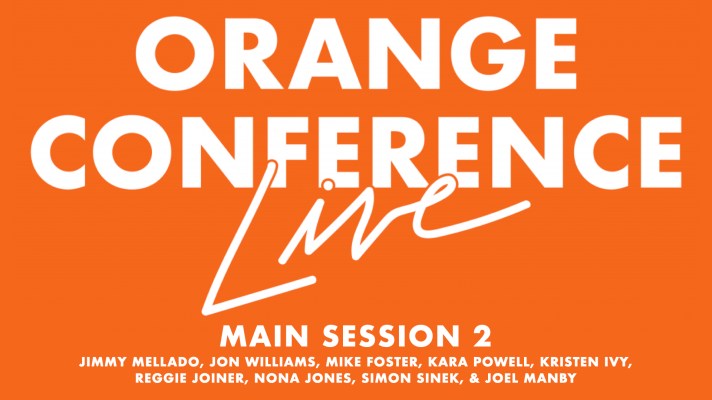 ORANGE CONFERENCE

Live

MAIN SESSION 2

JIMMY MELLADO, JON WILLIAMS, MIKE FOSTER, KARA POWELL, KRISTEN IVY, REGGIE JOINER, NONA JONES, SIMON SINEK, & JOEL MANBY